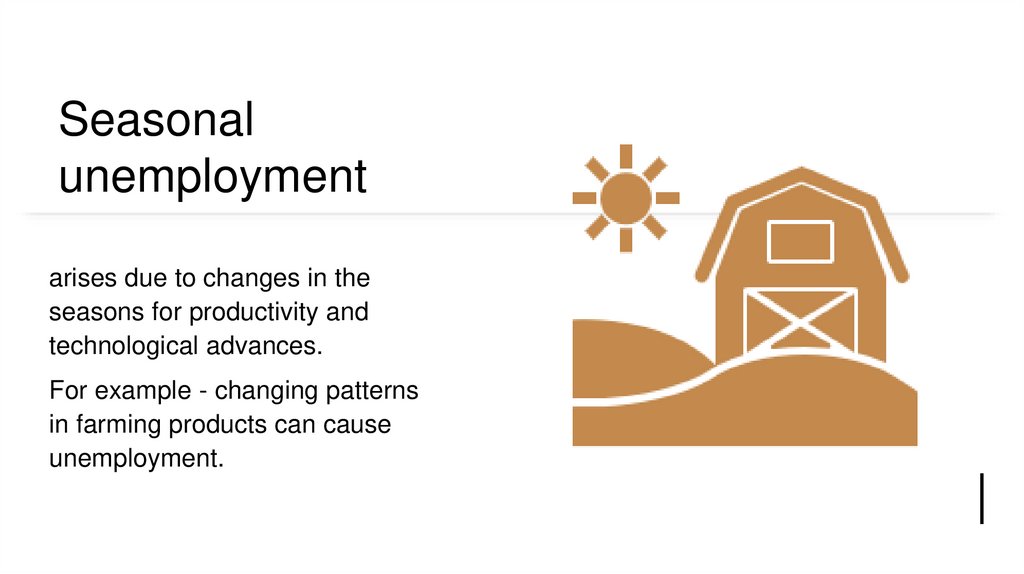 Seasonal unemployment

arises due to changes in the seasons for productivity and technological advances.

For example - changing patterns in farming products can cause unemployment.